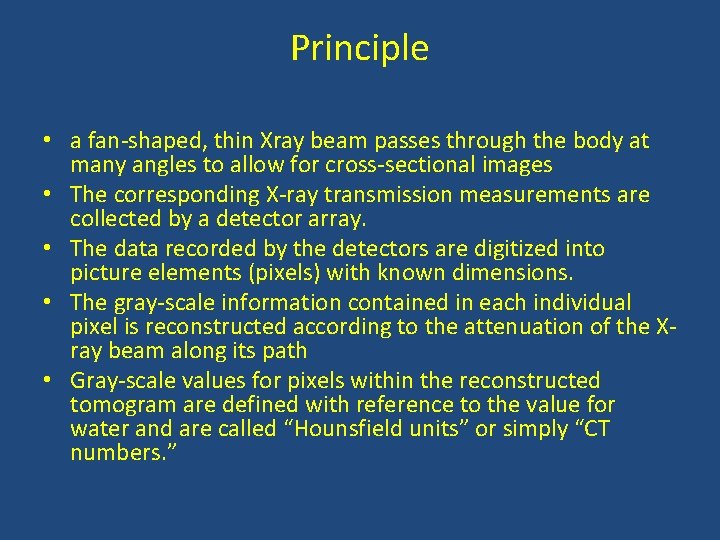 Principle

• a fan-shaped, thin Xray beam passes through the body at many angles to allow for cross-sectional images
• The corresponding X-ray transmission measurements are collected by a detector array.
• The data recorded by the detectors are digitized into picture elements (pixels) with known dimensions.
• The gray-scale information contained in each individual pixel is reconstructed according to the attenuation of the X-ray beam along its path
• Gray-scale values for pixels within the reconstructed tomogram are defined with reference to the value for water and are called “Hounsfield units” or simply “CT numbers.”